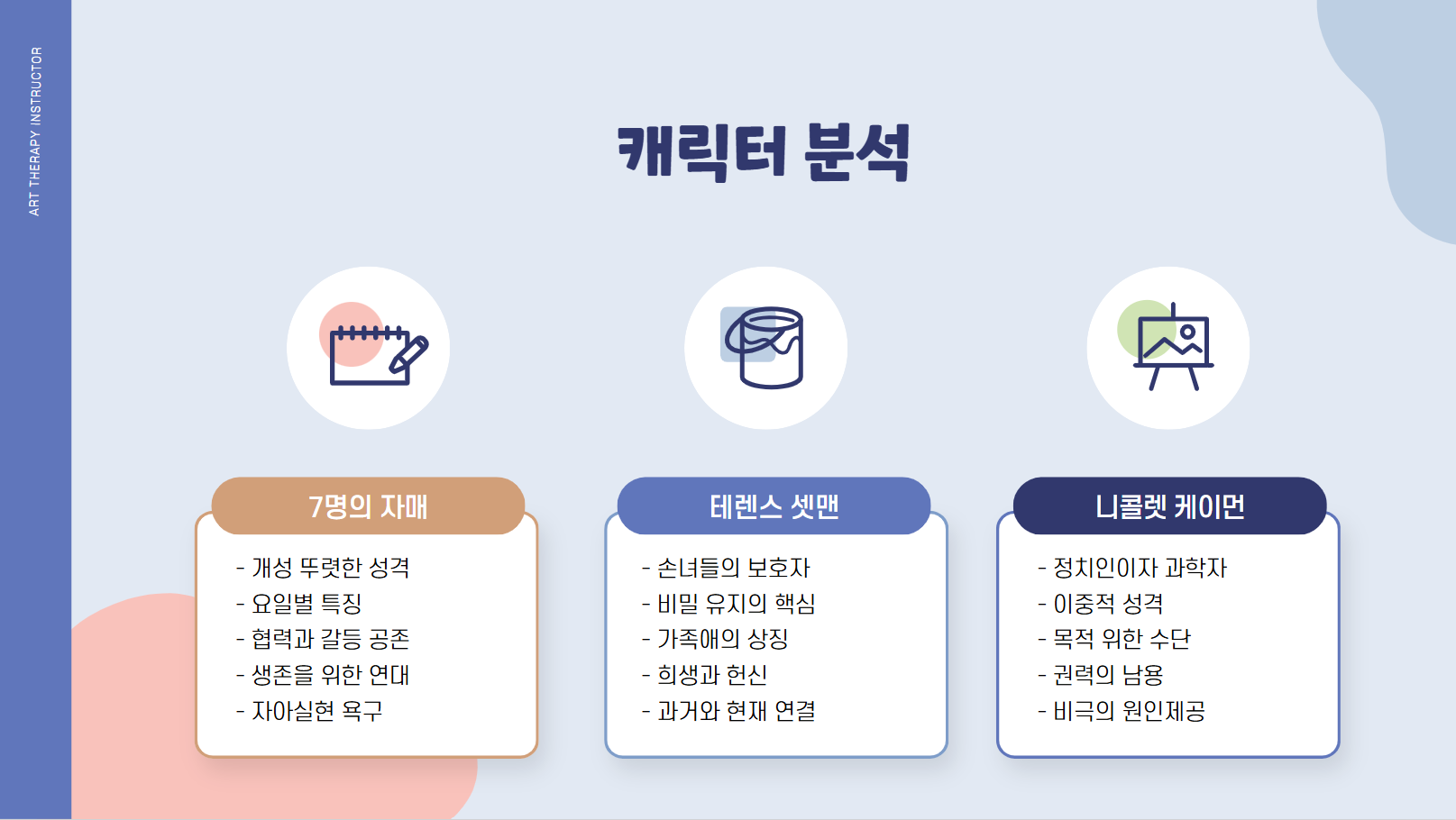 ART THERAPY INSTRUCTOR

캐릭터 분석

7명의 자매

- 개성 뚜렷한 성격
- 요일별 특징
- 협력과 갈등 공존
- 생존을 위한 연대
- 자아실현 욕구

테렌스 셋맨

- 손녀들의 보호자
- 비밀 유지의 핵심
- 가족애의 상징
- 희생과 헌신
- 과거와 현재 연결

니콜렛 케이먼

- 정치인이자 과학자
- 이중적 성격
- 목적 위한 수단
- 권력의 남용
- 비극의 원인제공